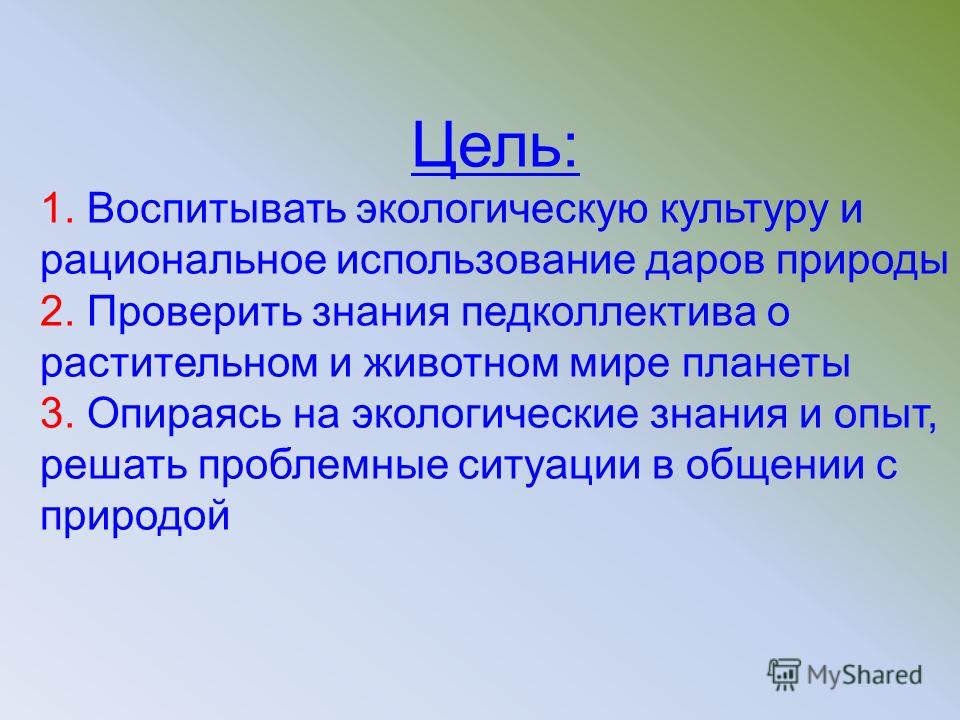 Цель:

1. Воспитывать экологическую культуру и рациональное использование даров природы
2. Проверить знания педколлектива о растительном и животном мире планеты
3. Опираясь на экологические знания и опыт, решать проблемные ситуации в общении с природой

MyShared